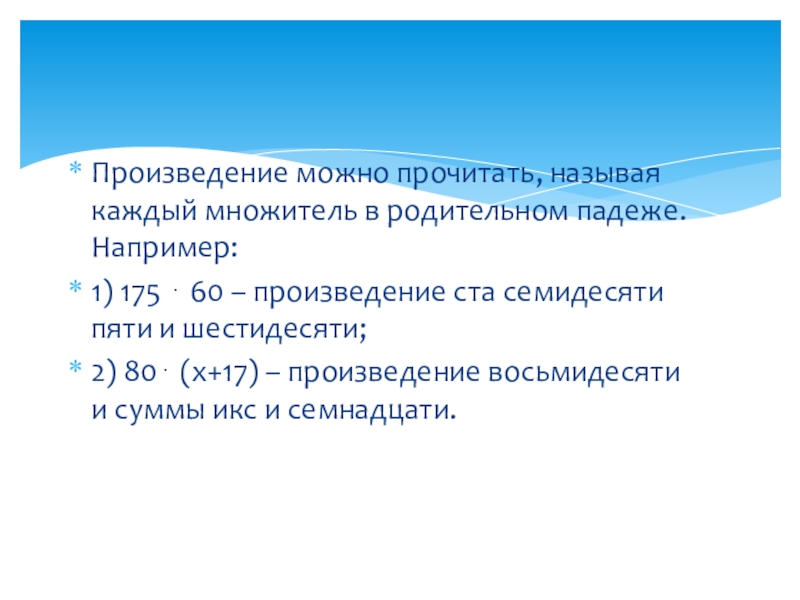 Произведение можно прочитать, называя каждый множитель в родительном падеже. Например:

1) $175 \cdot 60$ – произведение ста семидесяти пяти и шестидесяти;

2) $80 \cdot (x+17)$ – произведение восьмидесяти и суммы икс и семнадцати.